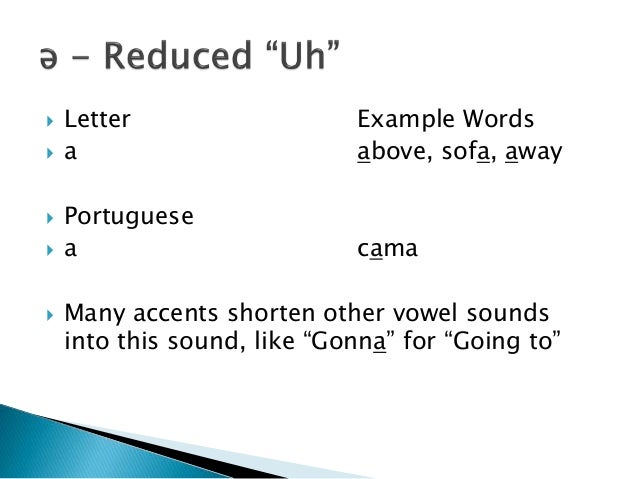 ə – Reduced “Uh”

Letter Example Words
a above, sofa, away

Portuguese
a cama

Many accents shorten other vowel sounds into this sound, like “Gonna” for “Going to”